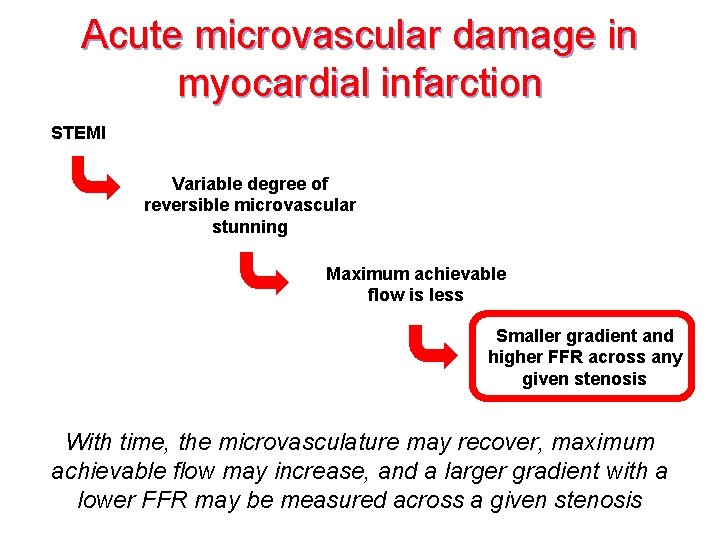 Acute microvascular damage in myocardial infarction

STEMI

Variable degree of reversible microvascular stunning

Maximum achievable flow is less

Smaller gradient and higher FFR across any given stenosis

With time, the microvasculature may recover, maximum achievable flow may increase, and a larger gradient with a lower FFR may be measured across a given stenosis